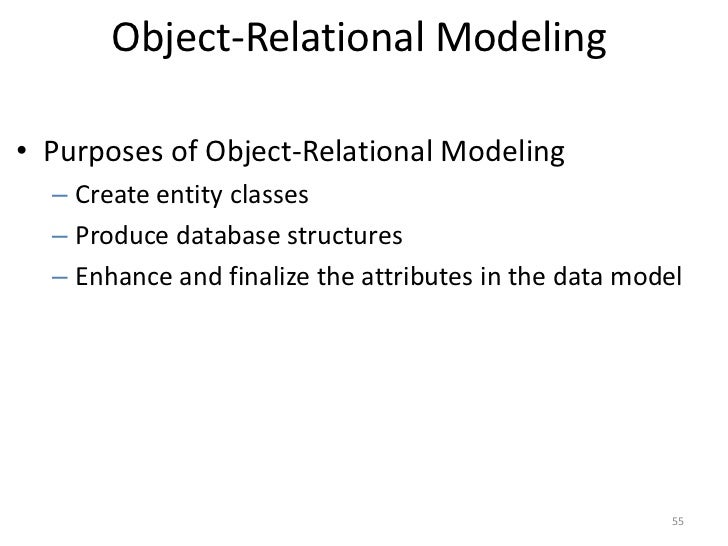 Object-Relational Modeling

• Purposes of Object-Relational Modeling
– Create entity classes
– Produce database structures
– Enhance and finalize the attributes in the data model

55